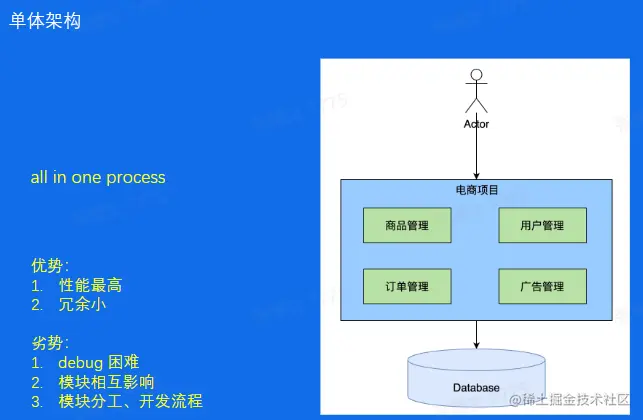 单体架构

all in one process

优势:
1. 性能最高
2. 冗余小

劣势:
1. debug 困难
2. 模块相互影响
3. 模块分工、开发流程

Actor

电商项目

商品管理

用户管理

订单管理

广告管理

Database

@稀土掘金技术社区